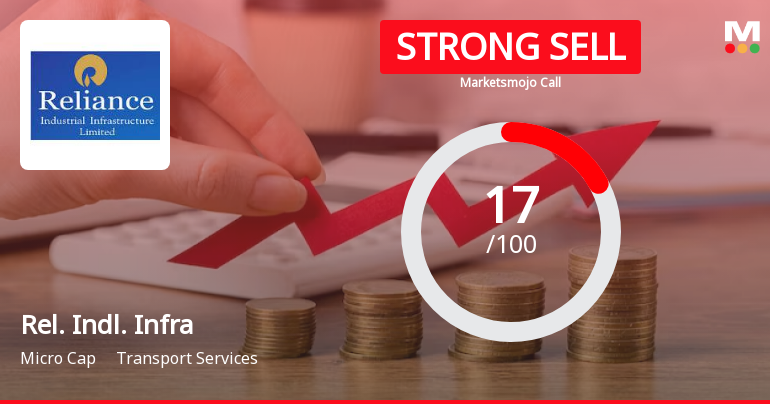 Reliance
Industrial Infrastructure Limited

STRONG SELL
Marketsmojo Call

M

17
/100

Rel. Indl. Infra
Micro Cap Transport Services